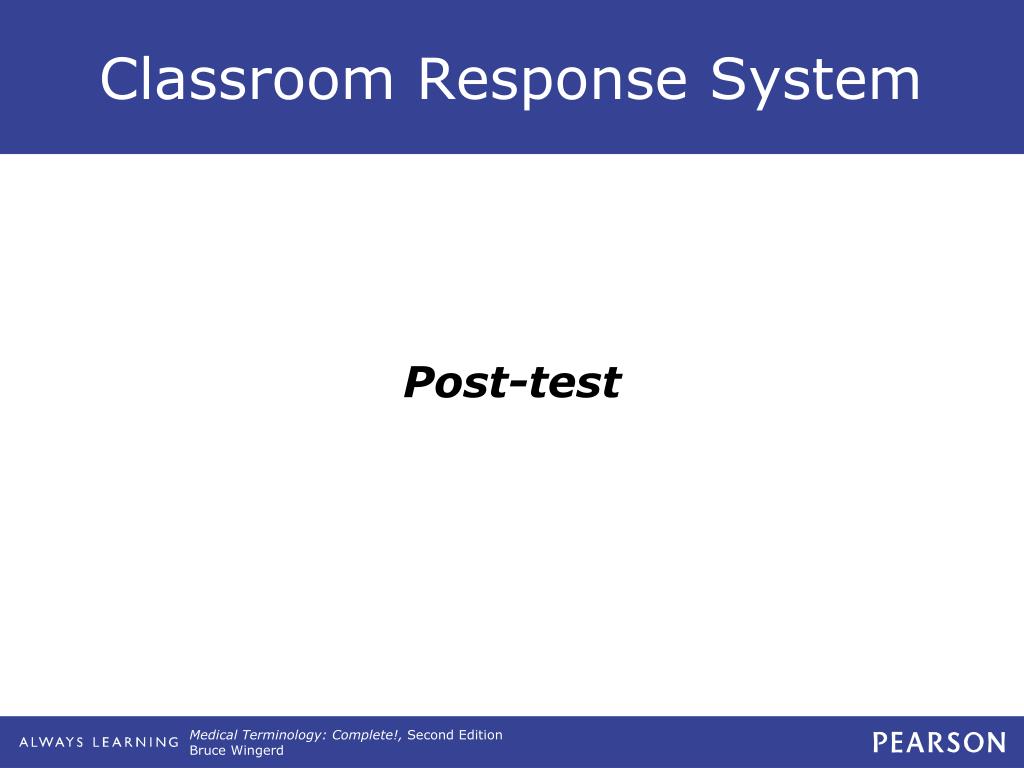 Classroom Response System

Post-test

ALWAYS LEARNING

Medical Terminology: Complete!, Second Edition
Bruce Wingerd

PEARSON